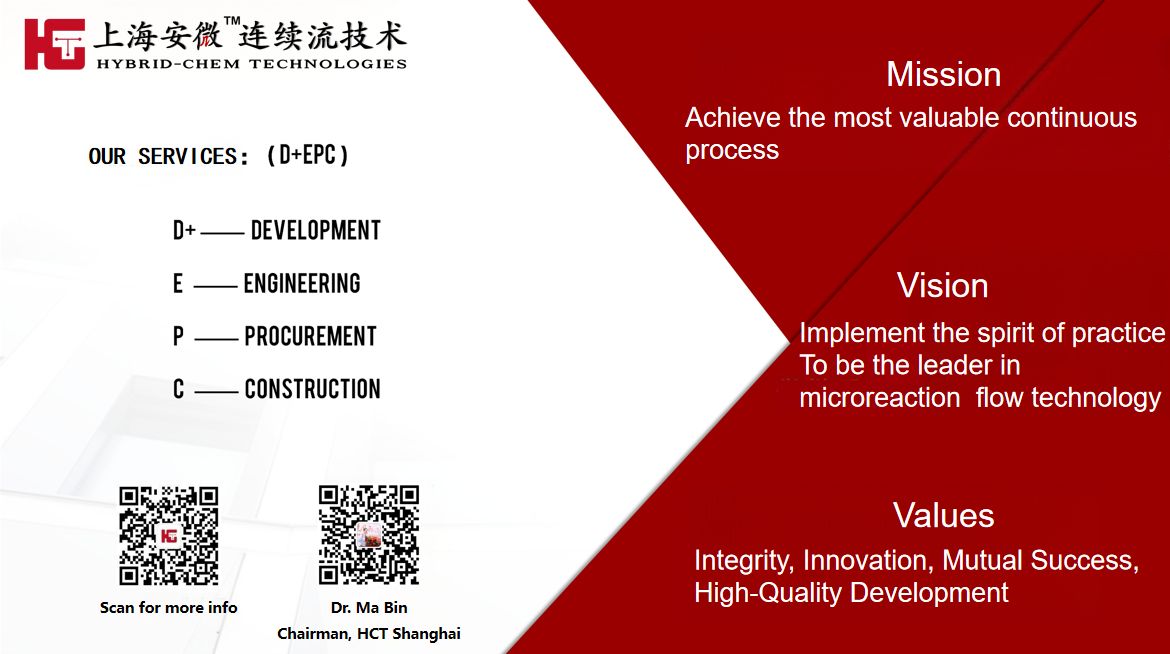 HCT 上海安微™连续流技术
HYBRID-CHEM TECHNOLOGIES

OUR SERVICES: (D+EPC)

D+ —— DEVELOPMENT

E —— ENGINEERING

P —— PROCUREMENT

C —— CONSTRUCTION

Scan for more info

Dr. Ma Bin
Chairman, HCT Shanghai

Mission

Achieve the most valuable continuous process

Vision

Implement the spirit of practice
To be the leader in microreaction flow technology

Values

Integrity, Innovation, Mutual Success, High-Quality Development